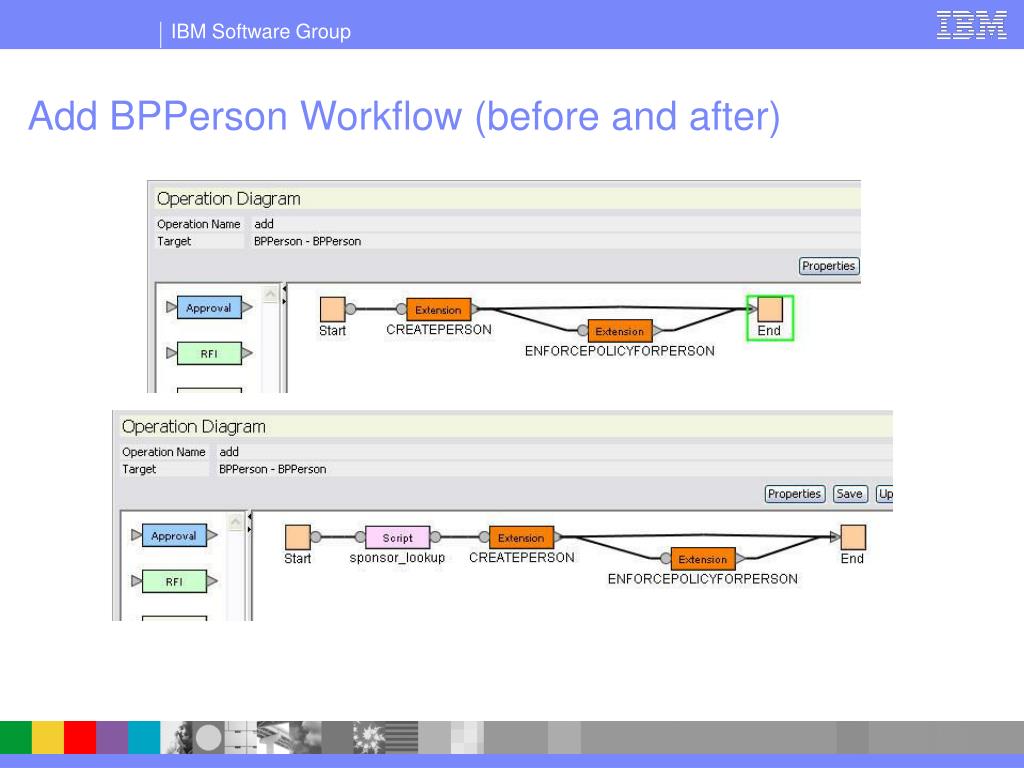 IBM Software Group

IBM

Add BPPerson Workflow (before and after)

Operation Diagram

Operation Name add

Target BPPerson - BPPerson

Properties

Approval

RFI

Start

Extension

CREATEPERSON

Extension

ENFORCEPOLICYFORPERSON

End

Operation Diagram

Operation Name add

Target BPPerson - BPPerson

Properties Save Up

Approval

RFI

Start

Script

sponsor_lookup

Extension

CREATEPERSON

Extension

ENFORCEPOLICYFORPERSON

End